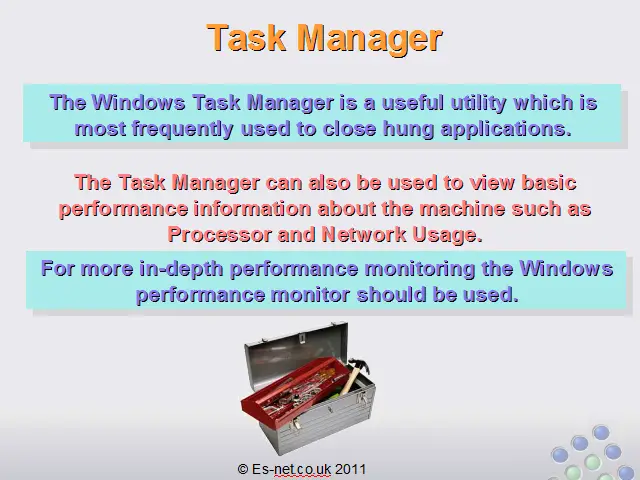 Task Manager

The Windows Task Manager is a useful utility which is most frequently used to close hung applications.

The Task Manager can also be used to view basic performance information about the machine such as Processor and Network Usage.

For more in-depth performance monitoring the Windows performance monitor should be used.

© Es-net.co.uk 2011